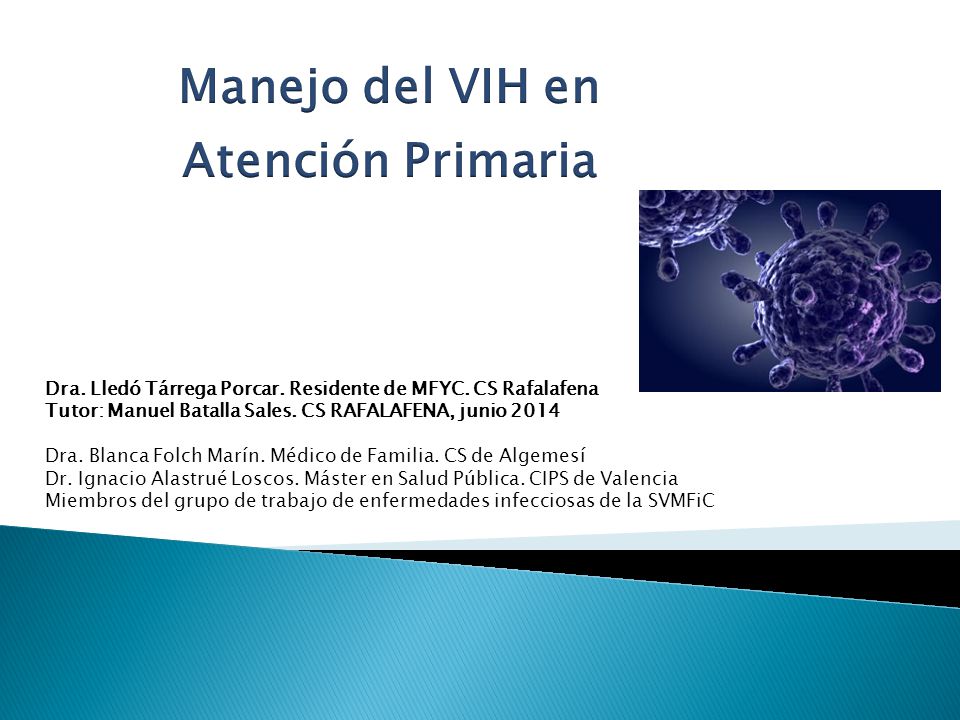 Manejo del VIH en Atención Primaria

Dra. Lledó Tárrega Porcar. Residente de MFYC. CS Rafalafena
Tutor: Manuel Batalla Sales. CS RAFALAFENA, junio 2014

Dra. Blanca Folch Marín. Médico de Familia. CS de Algemesí
Dr. Ignacio Alastrué Loscos. Máster en Salud Pública. CIPS de Valencia
Miembros del grupo de trabajo de enfermedades infecciosas de la SVMFiC